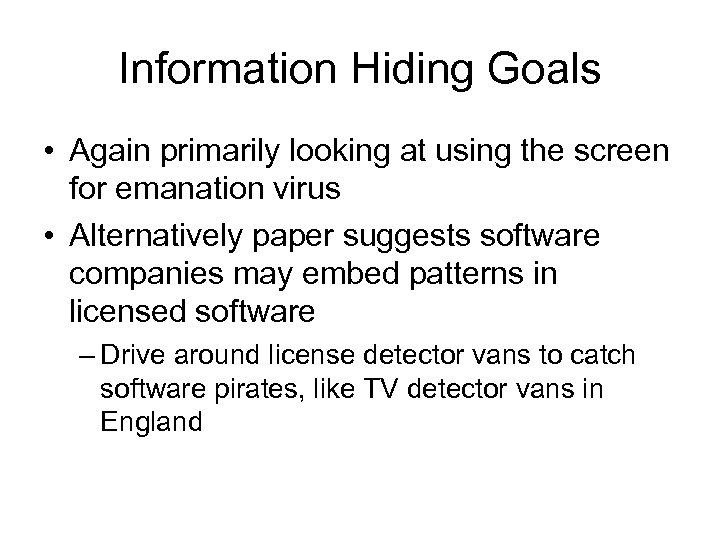 Information Hiding Goals

• Again primarily looking at using the screen for emanation virus

• Alternatively paper suggests software companies may embed patterns in licensed software

– Drive around license detector vans to catch software pirates, like TV detector vans in England